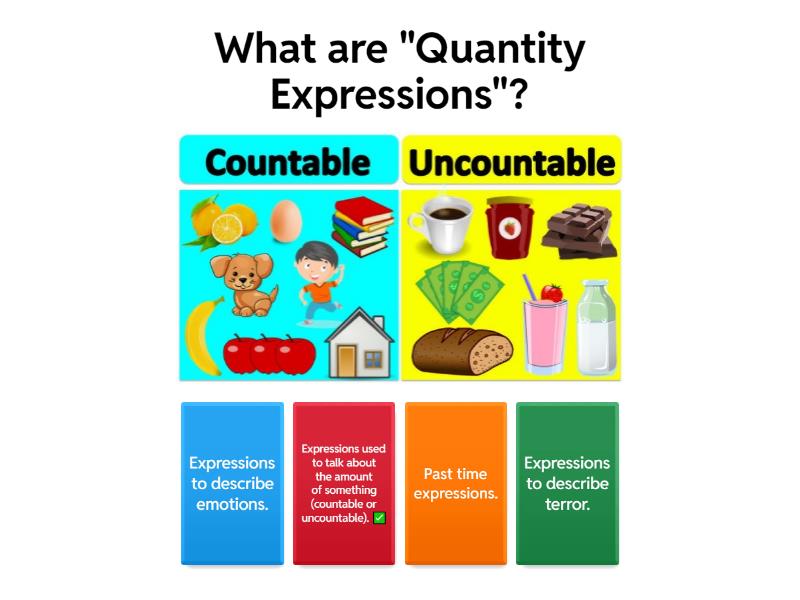 What are "Quantity Expressions"?

Countable

Uncountable

Expressions to describe emotions.

Expressions used to talk about the amount of something (countable or uncountable). ✅

Past time expressions.

Expressions to describe terror.